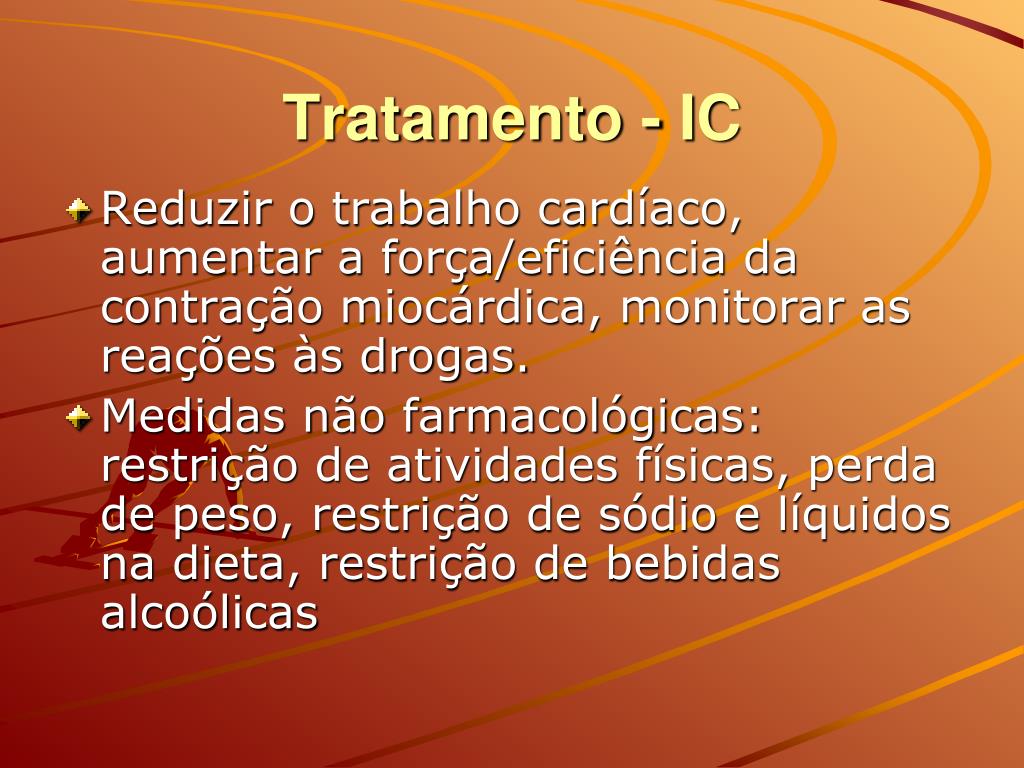 Tratamento - IC

Reduzir o trabalho cardíaco, aumentar a força/eficiência da contração miocárdica, monitorar as reações às drogas.

Medidas não farmacológicas: restrição de atividades físicas, perda de peso, restrição de sódio e líquidos na dieta, restrição de bebidas alcoólicas